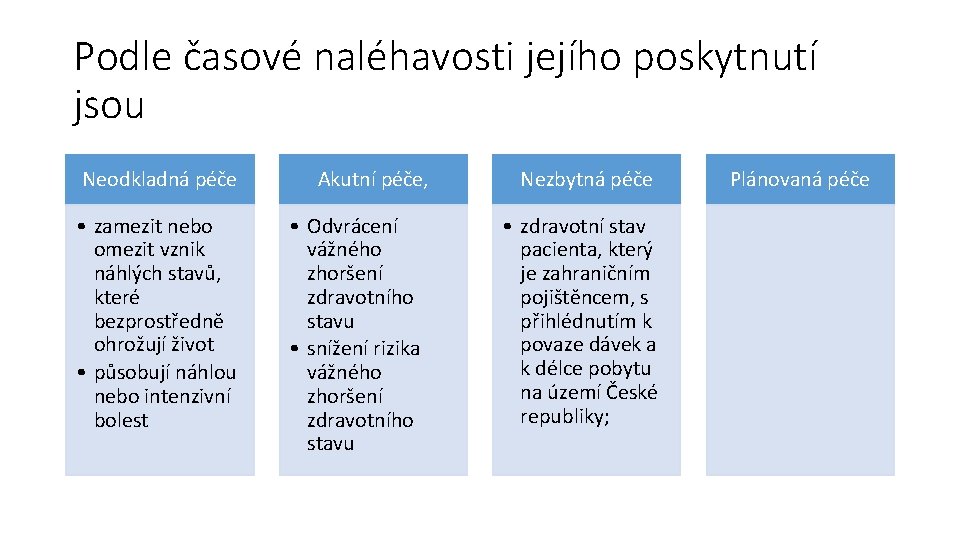 Podle časové naléhavosti jejího poskytnutí jsou

Neodkladná péče

• zamezit nebo omezit vznik náhlých stavů, které bezprostředně ohrožují život
• působují náhlou nebo intenzivní bolest

Akutní péče,

• Odvrácení vážného zhoršení zdravotního stavu
• snížení rizika vážného zhoršení zdravotního stavu

Nezbytná péče

• zdravotní stav pacienta, který je zahraničním pojištěncem, s přihlédnutím k povaze dávek a k délce pobytu na území České republiky;

Plánovaná péče